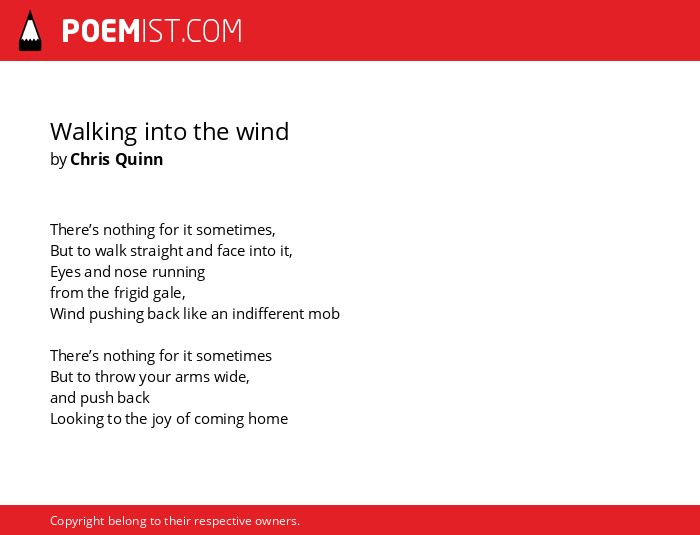 POEMIST.COM

Walking into the wind
by Chris Quinn

There’s nothing for it sometimes,
But to walk straight and face into it,
Eyes and nose running
from the frigid gale,
Wind pushing back like an indifferent mob

There’s nothing for it sometimes
But to throw your arms wide,
and push back
Looking to the joy of coming home

Copyright belong to their respective owners.